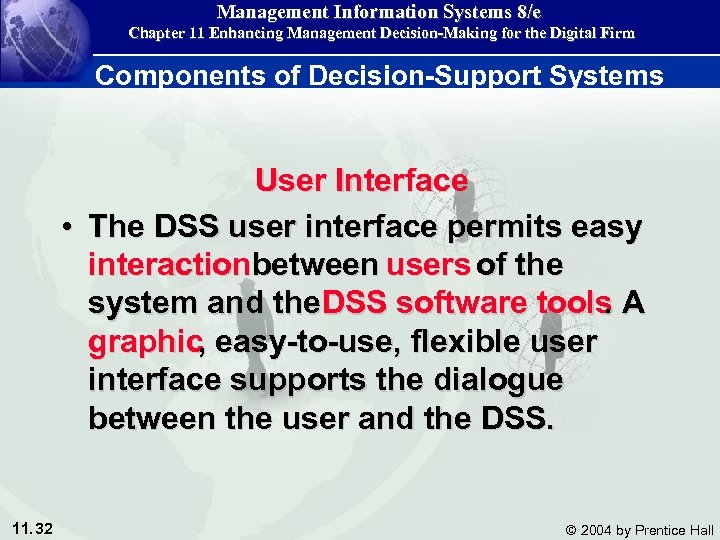 Management Information Systems 8/e
Chapter 11 Enhancing Management Decision-Making for the Digital Firm

Components of Decision-Support Systems

User Interface

• The DSS user interface permits easy interactionbetween users of the system and theDSS software tools. A graphic, easy-to-use, flexible user interface supports the dialogue between the user and the DSS.

11.32

© 2004 by Prentice Hall